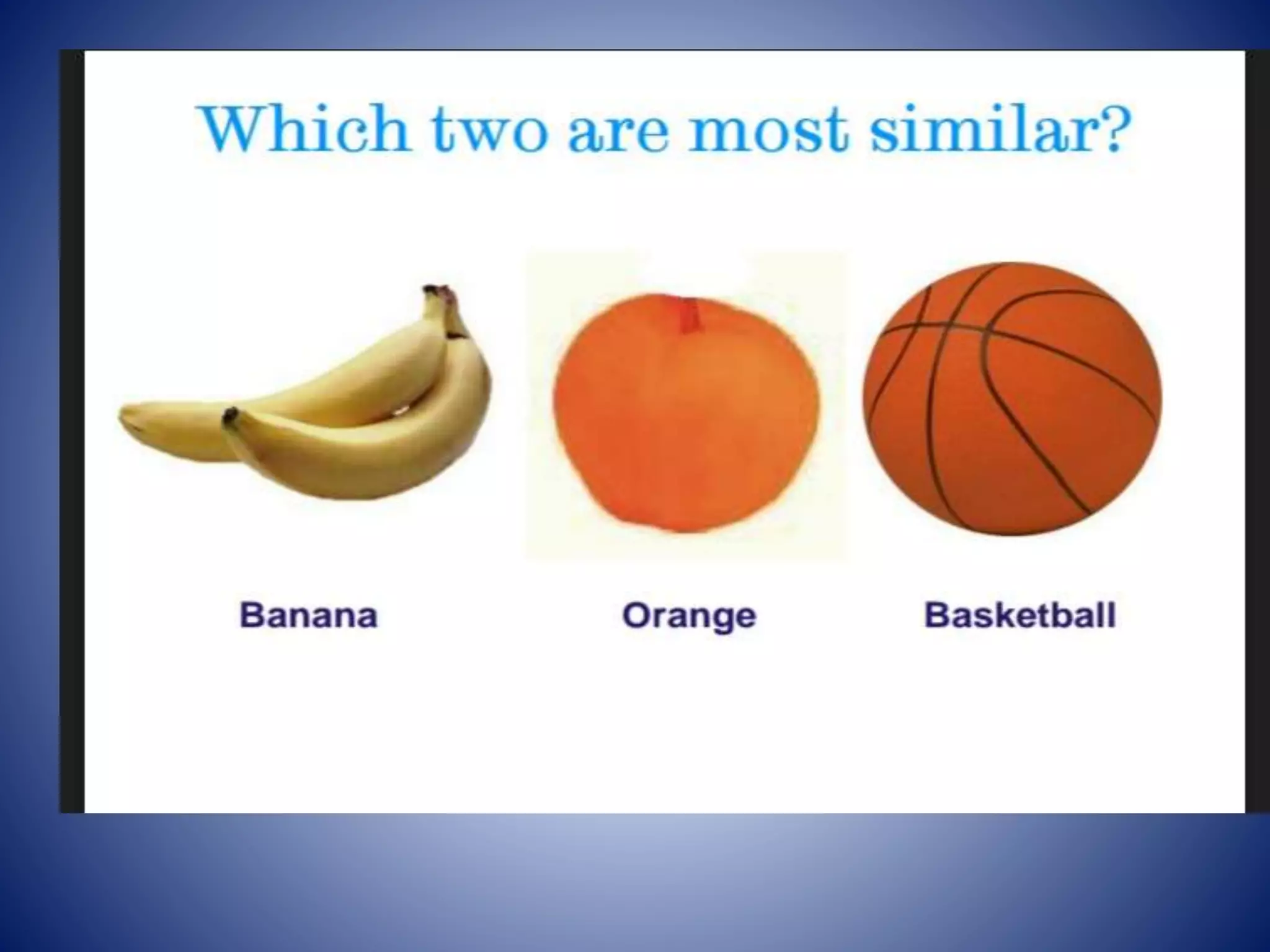 Which two are most similar?

Banana

Orange

Basketball